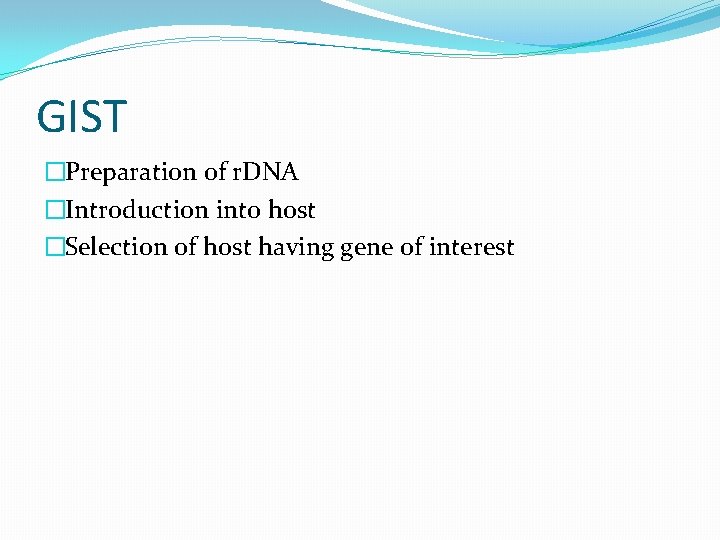 GIST

□Preparation of rDNA
□Introduction into host
□Selection of host having gene of interest